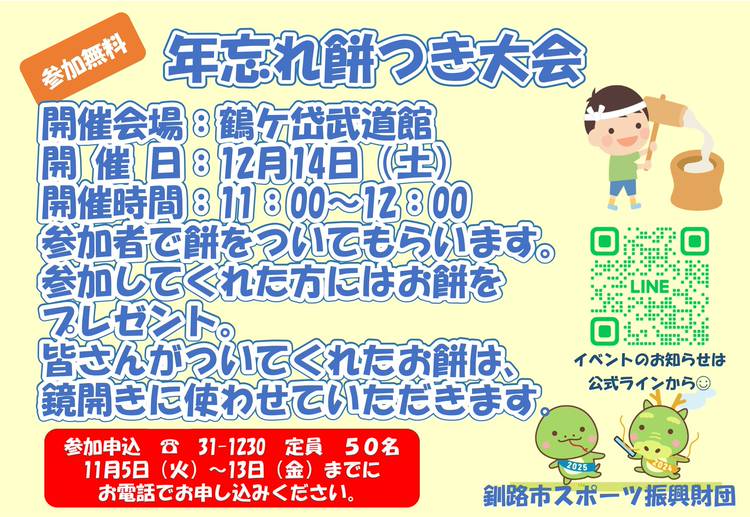 参加無料

年忘れ餅つき大会

開催会場：鶴ケ岱武道館
開 催 日：12月14日（土）
開催時間：11：00～12：00
参加者で餅をついてもらいます。
参加してくれた方にはお餅をプレゼント。
皆さんがついてくれたお餅は、鏡開きに使わせていただきます。

LINE

イベントのお知らせは
公式ラインから☺

参加申込 ☎ 31-1230 定員 50名
11月5日（火）～13日（金）までに
お電話でお申し込みください。

2025
2024

釧路市スポーツ振興財団